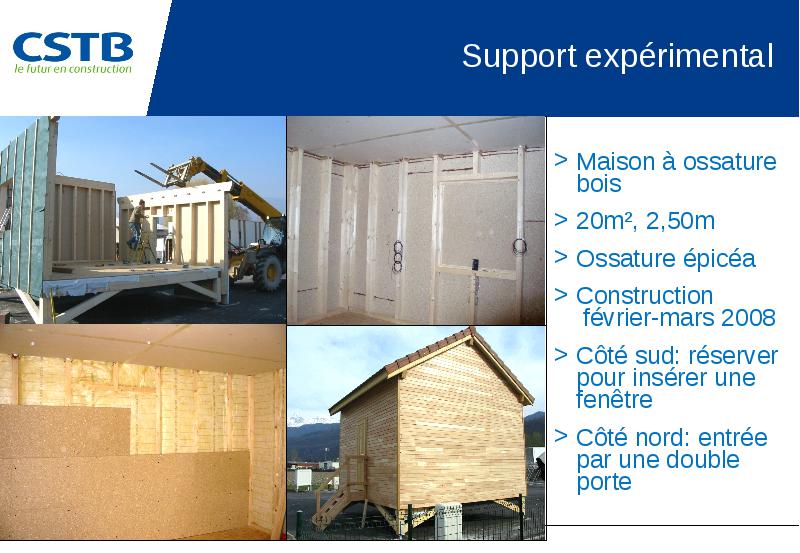 CSTB
le futur en construction

Support expérimental

> Maison à ossature bois

> 20m², 2,50m

> Ossature épicéa

> Construction février-mars 2008

> Côté sud: réserver pour insérer une fenêtre

> Côté nord: entrée par une double porte